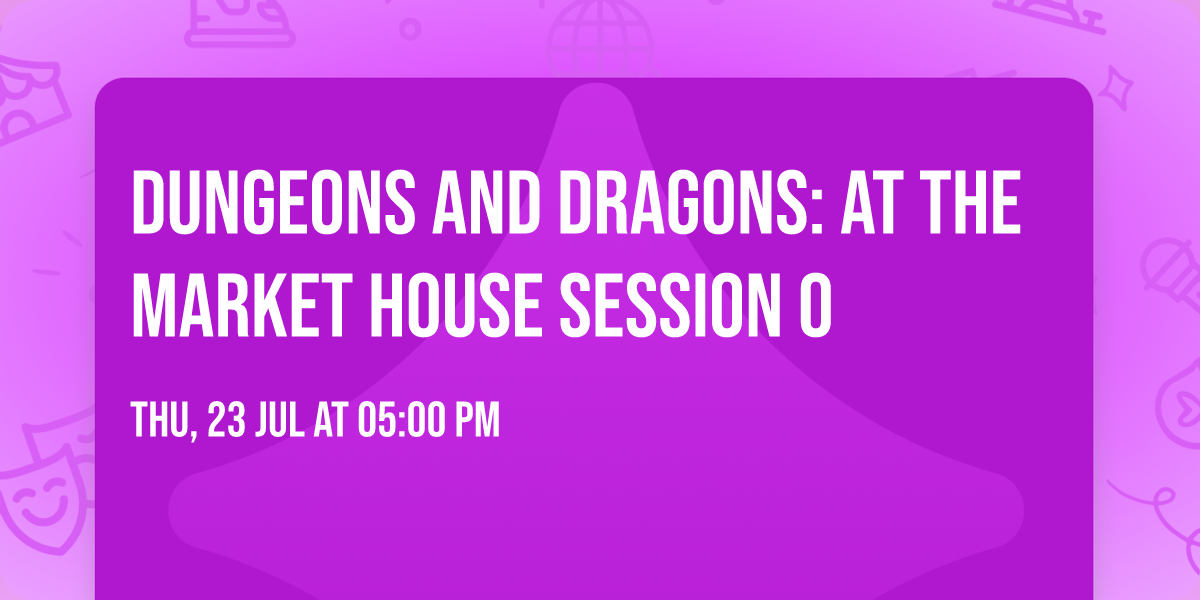 DUNGEONS AND DRAGONS: AT THE MARKET HOUSE SESSION 0

THU, 23 JUL AT 05:00 PM